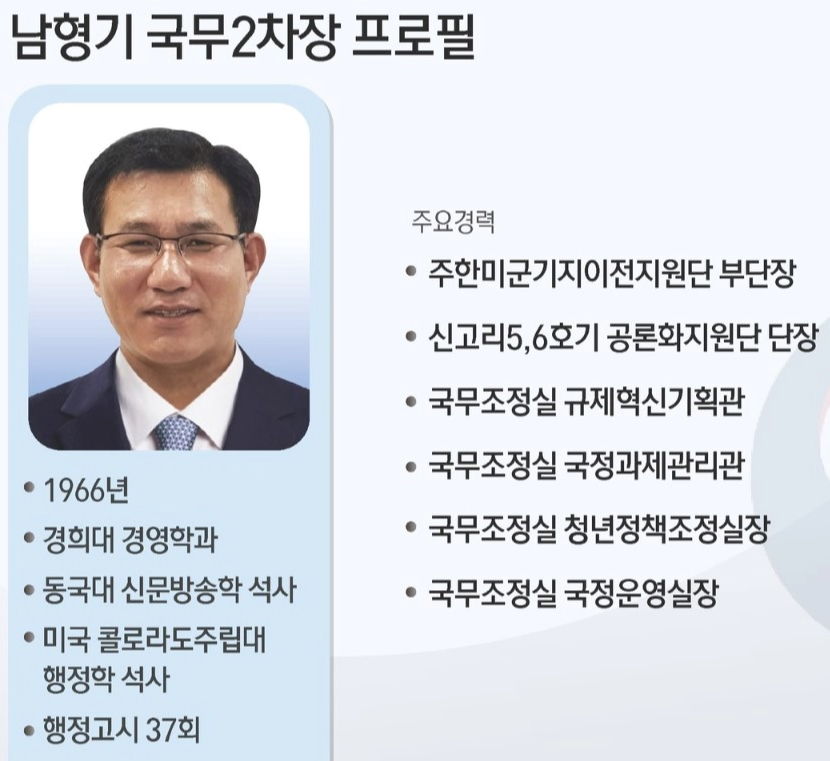 남형기 국무2차장 프로필

• 1966년
• 경희대 경영학과
• 동국대 신문방송학 석사
• 미국 콜로라도주립대 행정학 석사
• 행정고시 37회

주요경력
• 주한미군기지이전지원단 부단장
• 신고리5,6호기 공론화지원단 단장
• 국무조정실 규제혁신기획관
• 국무조정실 국정과제관리관
• 국무조정실 청년정책조정실장
• 국무조정실 국정운영실장